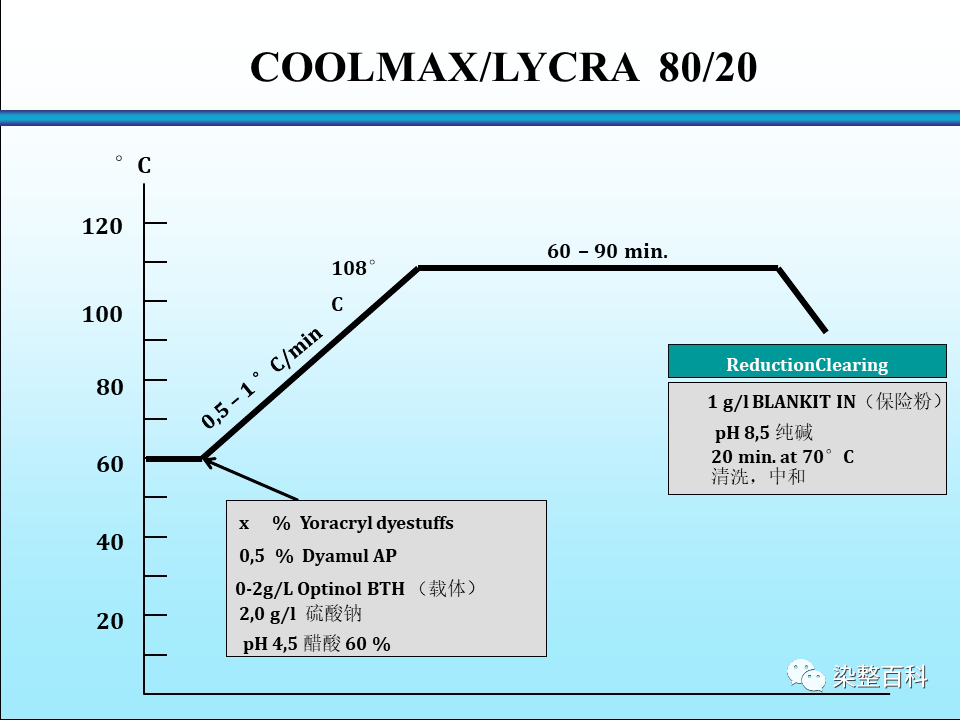 COOLMAX/LYCRA 80/20

° C

120
100
80
60
40
20

108° C

0,5 – 1° C/min

60 – 90 min.

ReductionClearing

1 g/l BLANKIT IN（保险粉）
pH 8,5 纯碱
20 min. at 70° C
清洗，中和

x % Yoracryl dyestuffs
0,5 % Dyamul AP
0-2g/L Optinol BTH （载体）
2,0 g/l 硫酸钠
pH 4,5 醋酸 60 %

染整百科